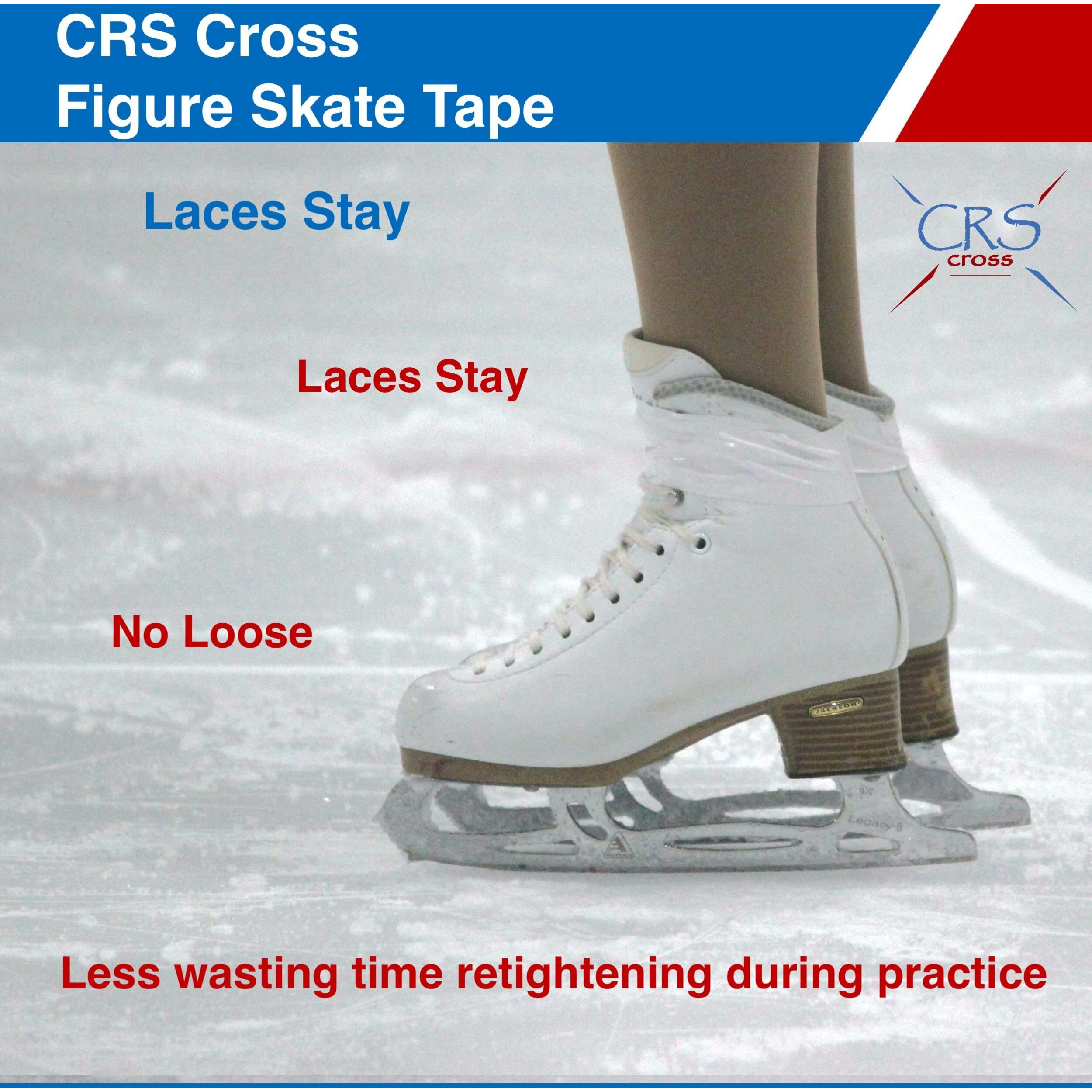 CRS Cross
Figure Skate Tape

Laces Stay

CRS
cross

Laces Stay

No Loose

JACKSON

Legacy 8

Less wasting time retightening during practice